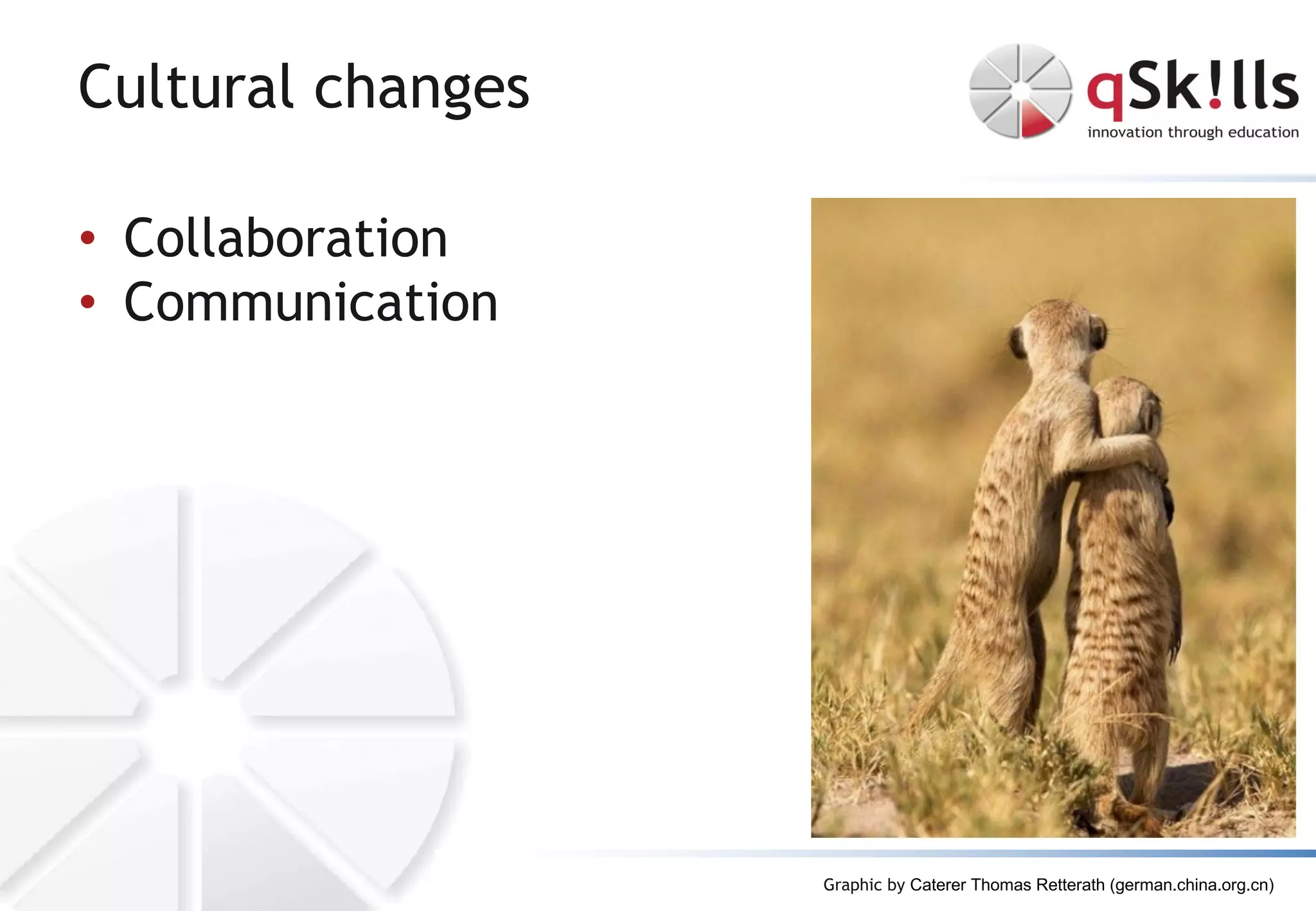 Cultural changes

qSk!lls
innovation through education

• Collaboration
• Communication

Graphic by Caterer Thomas Retterath (german.china.org.cn)